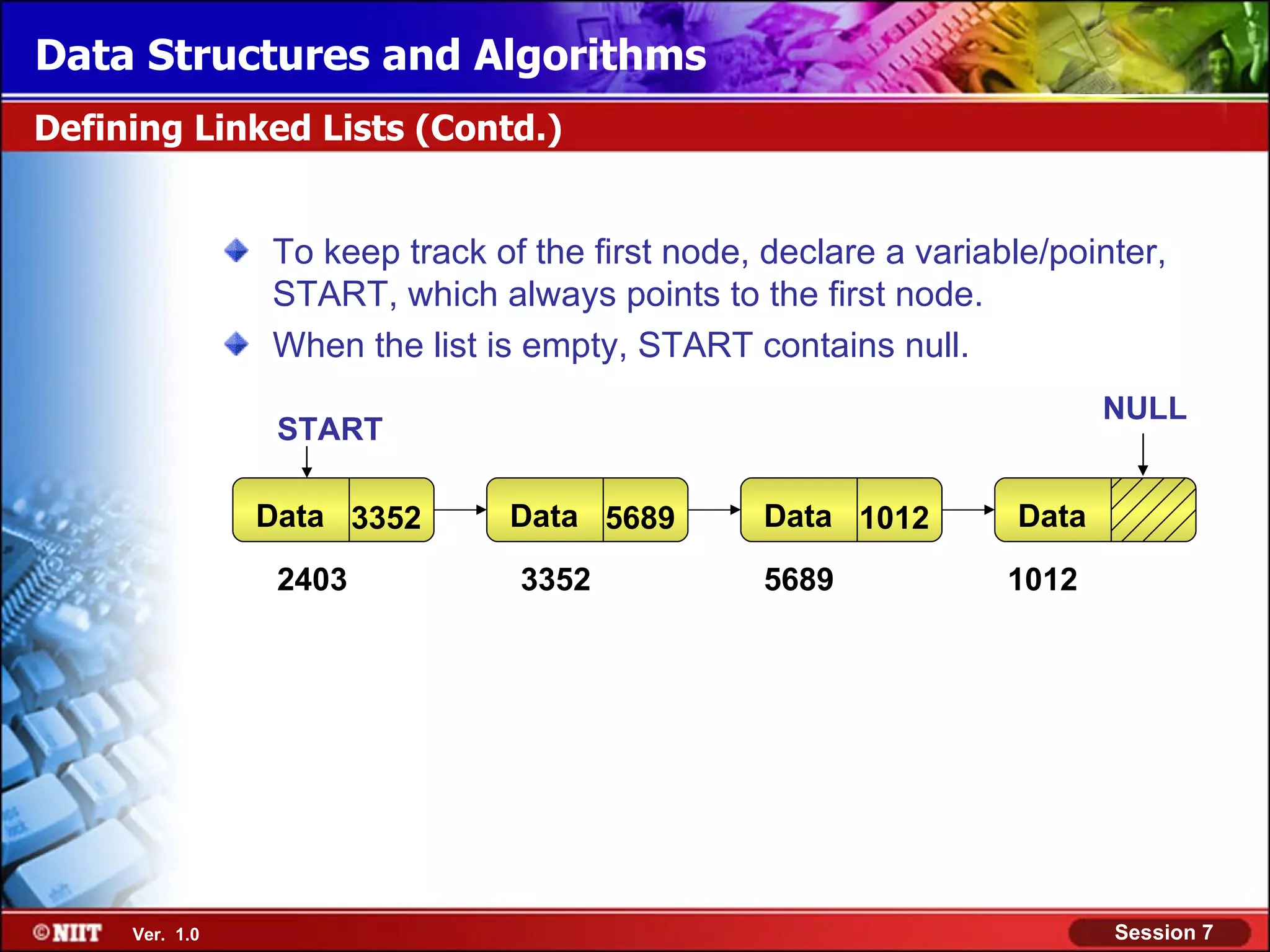 Data Structures and Algorithms

Defining Linked Lists (Contd.)

To keep track of the first node, declare a variable/pointer, START, which always points to the first node.

When the list is empty, START contains null.

START

NULL

Data 3352

Data 5689

Data 1012

Data

2403

3352

5689

1012

©NIIT Ver. 1.0

Session 7